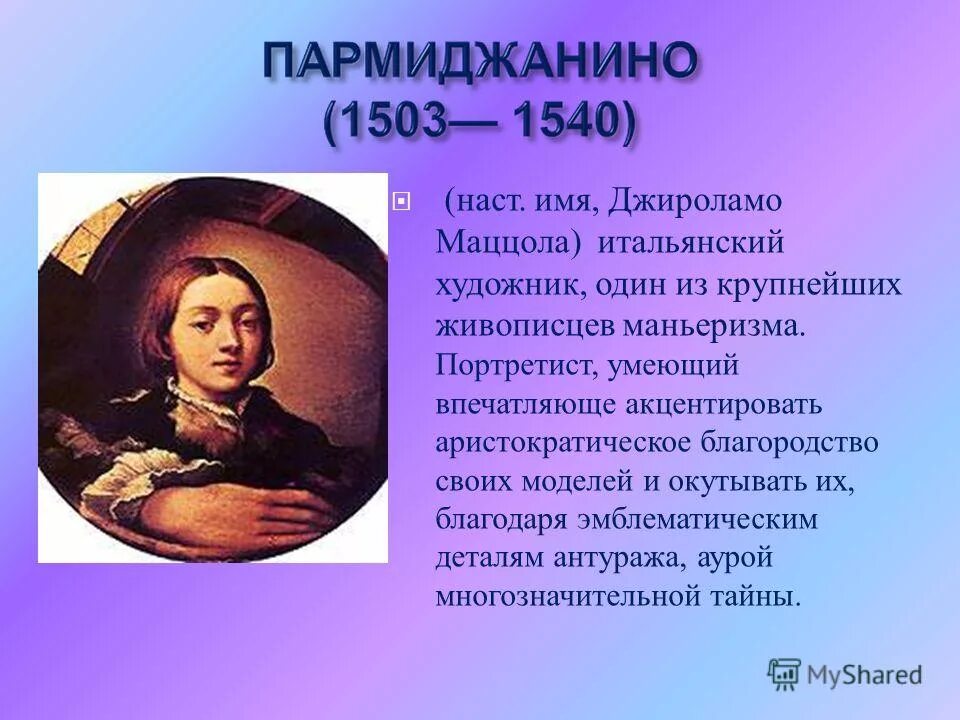 ПАРМИДЖАНИНО
(1503— 1540)

(наст. имя, Джироламо Маццола) итальянский художник, один из крупнейших живописцев маньеризма. Портретист, умеющий впечатляюще акцентировать аристократическое благородство своих моделей и окутывать их, благодаря эмблематическим деталям антуража, аурой многозначительной тайны.

MyShared